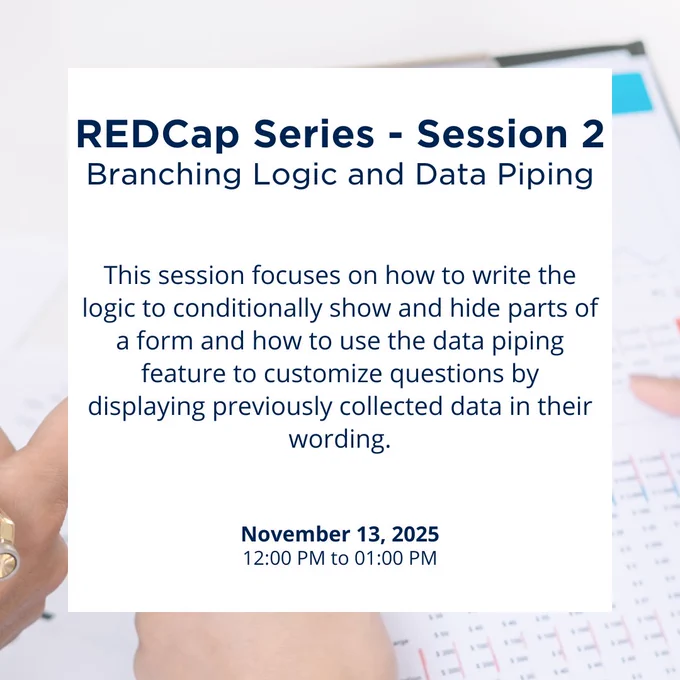 REDCap Series - Session 2
Branching Logic and Data Piping

This session focuses on how to write the logic to conditionally show and hide parts of a form and how to use the data piping feature to customize questions by displaying previously collected data in their wording.

November 13, 2025
12:00 PM to 01:00 PM